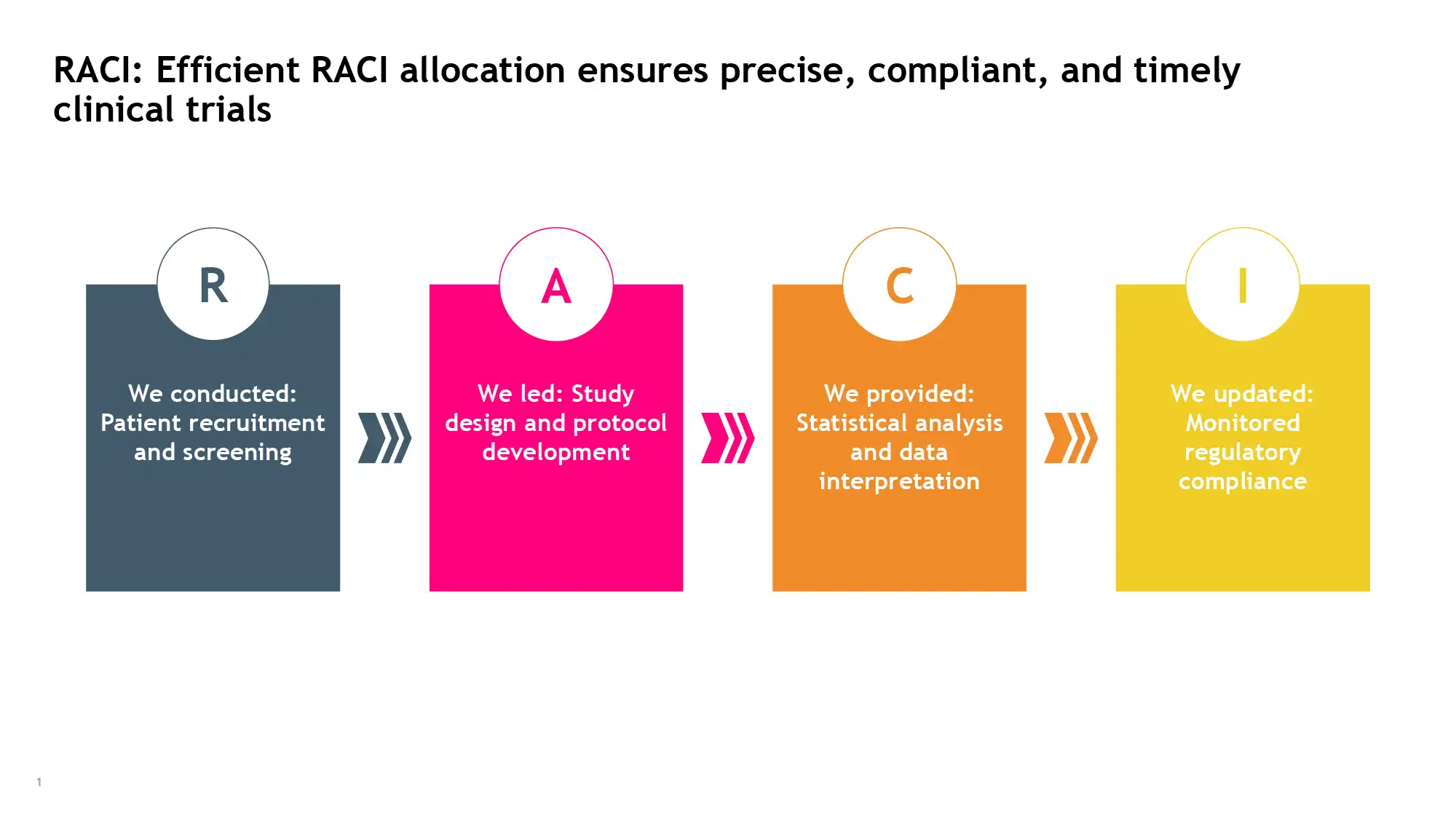 RACI: Efficient RACI allocation ensures precise, compliant, and timely clinical trials

R

We conducted: Patient recruitment and screening

A

We led: Study design and protocol development

C

We provided: Statistical analysis and data interpretation

I

We updated: Monitored regulatory compliance

1